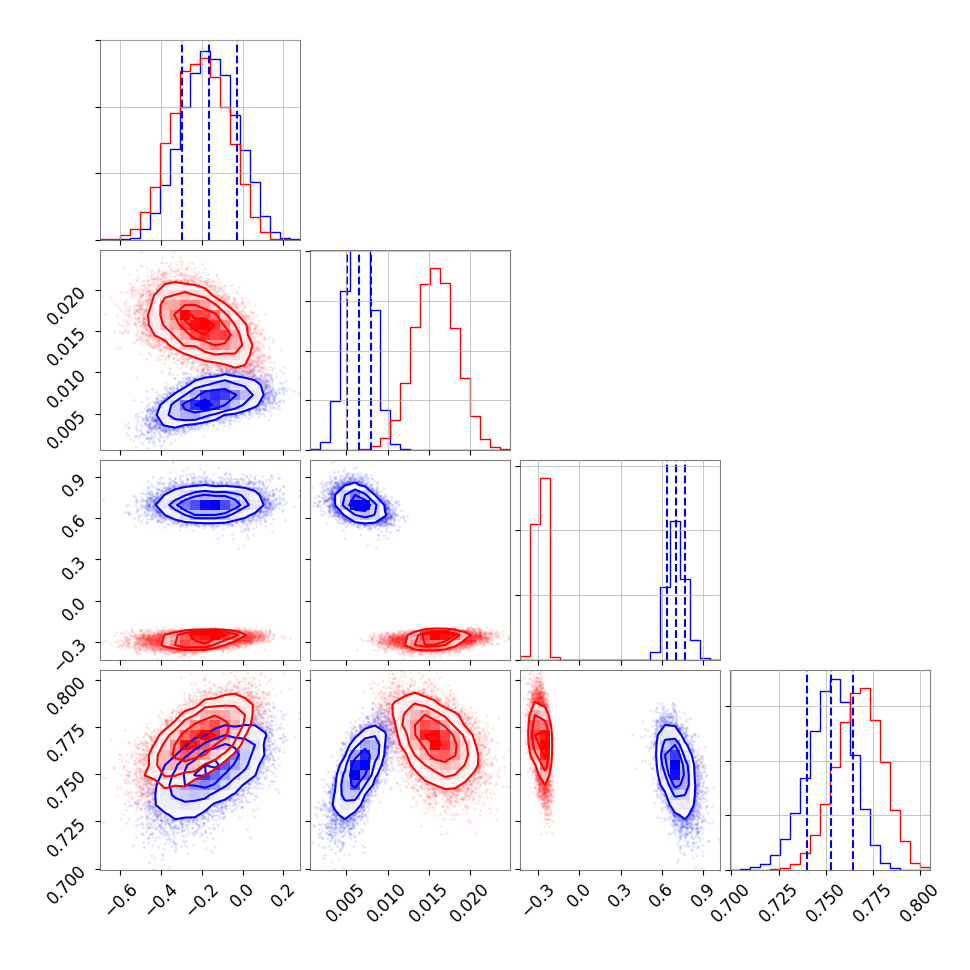 0.020
0.015
0.010
0.005

0.9
0.6
0.3
0.0
−0.3

0.800
0.775
0.750
0.725
0.700

−0.6
−0.4
−0.2
0.0
0.2

0.005
0.010
0.015
0.020

−0.3
0.0
0.3
0.6
0.9

0.700
0.725
0.750
0.775
0.800